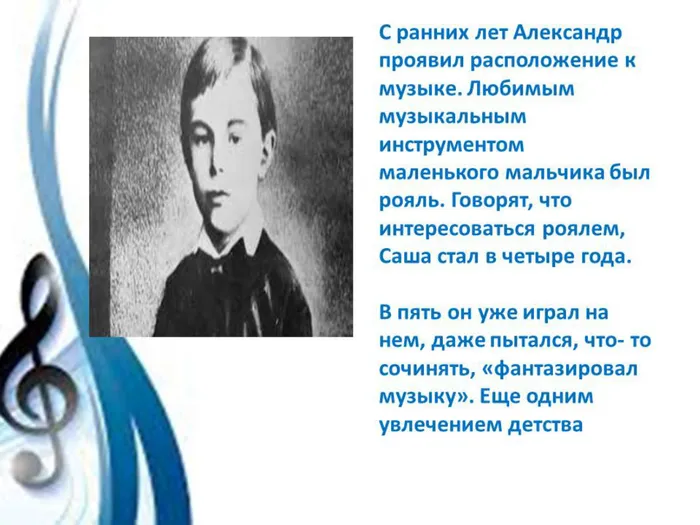 С ранних лет Александр проявил расположение к музыке. Любимым музыкальным инструментом маленького мальчика был рояль. Говорят, что интересоваться роялем, Саша стал в четыре года.

В пять он уже играл на нем, даже пытался, что- то сочинять, «фантазировал музыку». Еще одним увлечением детства